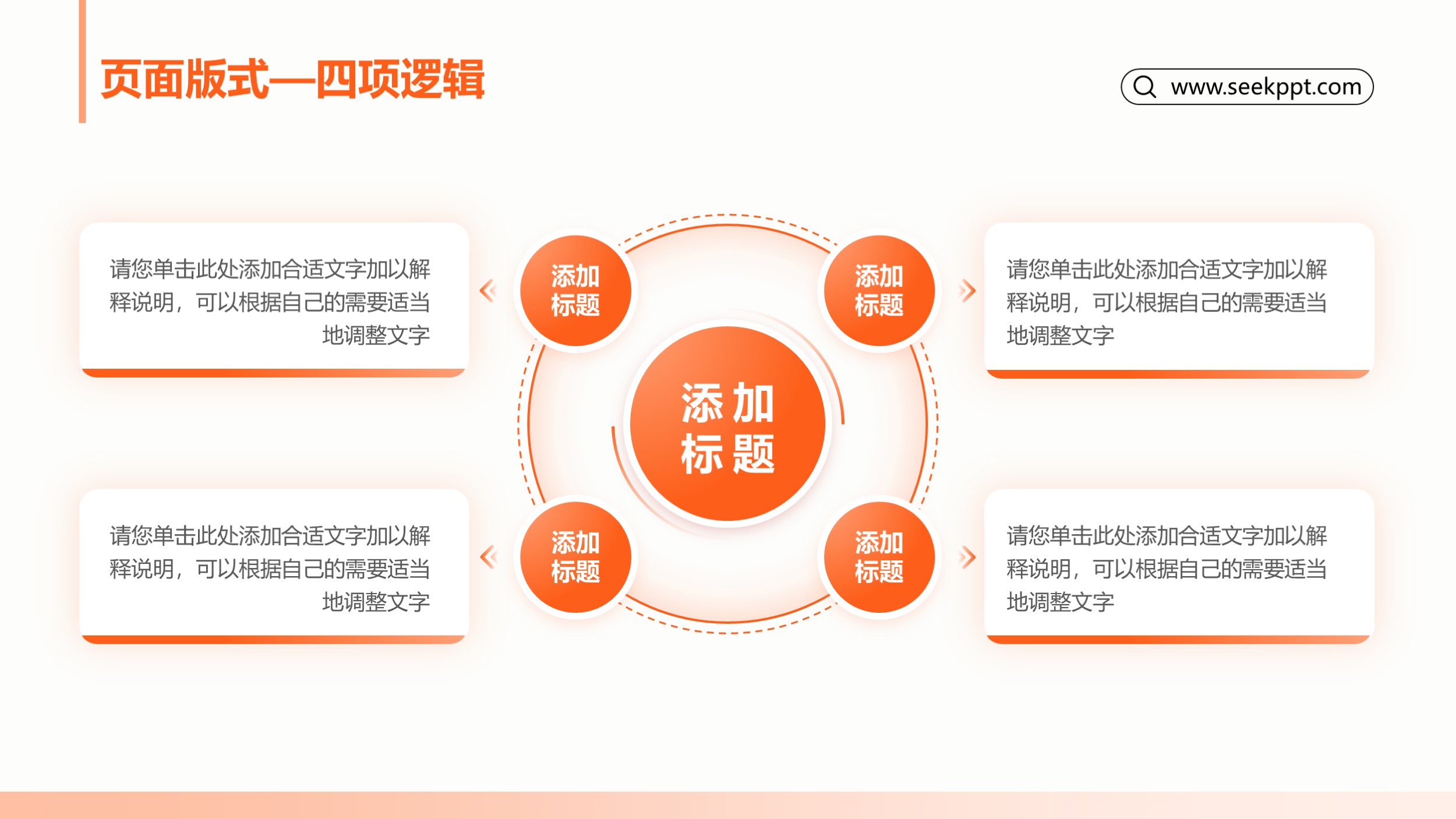 页面版式—四项逻辑

www.seekppt.com

请您单击此处添加合适文字加以解释说明，可以根据自己的需要适当地调整文字

添加标题

添加标题

请您单击此处添加合适文字加以解释说明，可以根据自己的需要适当地调整文字

添加标题

请您单击此处添加合适文字加以解释说明，可以根据自己的需要适当地调整文字

添加标题

添加标题

请您单击此处添加合适文字加以解释说明，可以根据自己的需要适当地调整文字